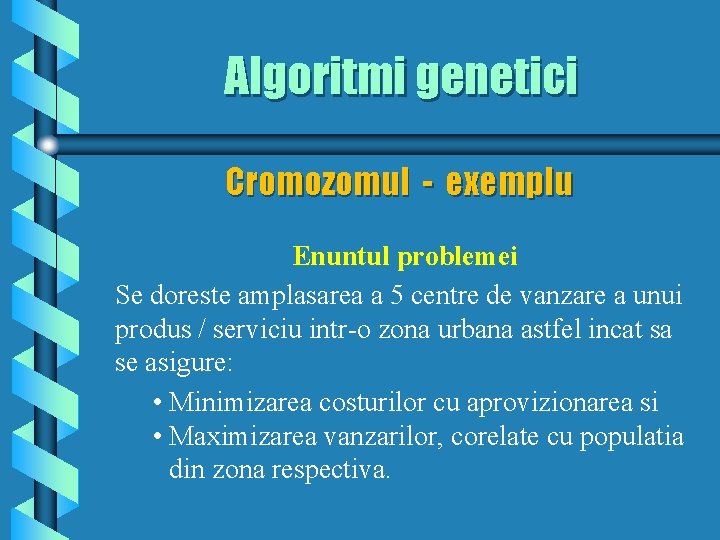 Algoritmi genetici

Cromozomul - exemplu

Enuntul problemei

Se doreste amplasarea a 5 centre de vanzare a unui produs / serviciu intr-o zona urbana astfel incat sa se asigure:

• Minimizarea costurilor cu aprovizionarea si
• Maximizarea vanzarilor, corelate cu populatia din zona respectiva.